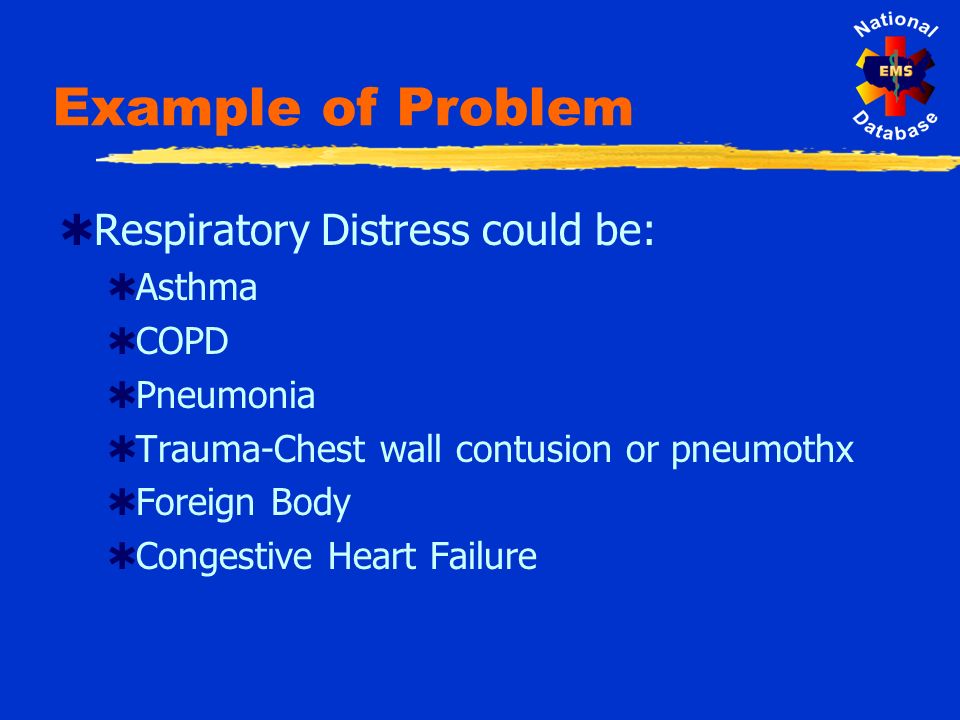 National
EMS
Database

Example of Problem

Respiratory Distress could be:
Asthma
COPD
Pneumonia
Trauma-Chest wall contusion or pneumothx
Foreign Body
Congestive Heart Failure